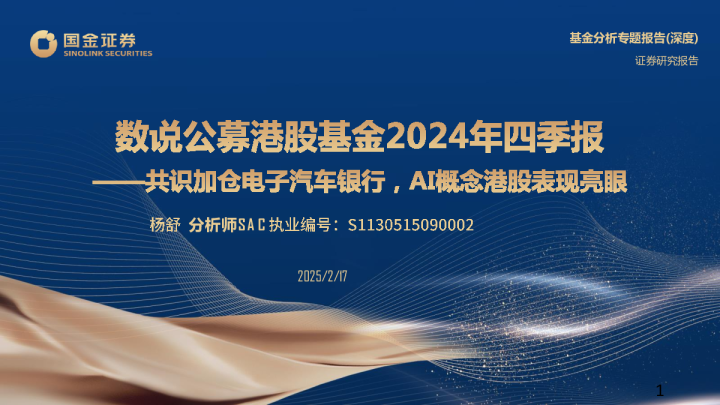 国金证券
SINOLINK SECURITIES

基金分析专题报告(深度)
证券研究报告

数说公募港股基金2024年四季报
——共识加仓电子汽车银行，AI概念港股表现亮眼

杨舒 分析师SAC执业编号：S1130515090002

2025/2/17

1